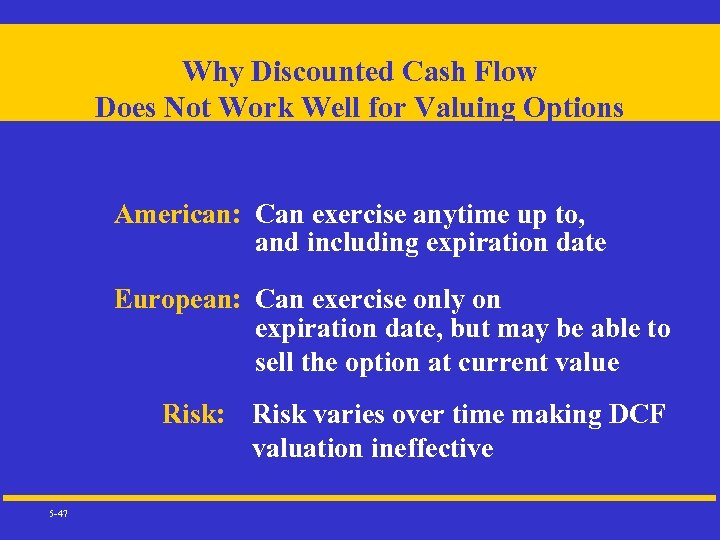 Why Discounted Cash Flow Does Not Work Well for Valuing Options

American: Can exercise anytime up to, and including expiration date

European: Can exercise only on expiration date, but may be able to sell the option at current value

Risk: Risk varies over time making DCF valuation ineffective

5-47